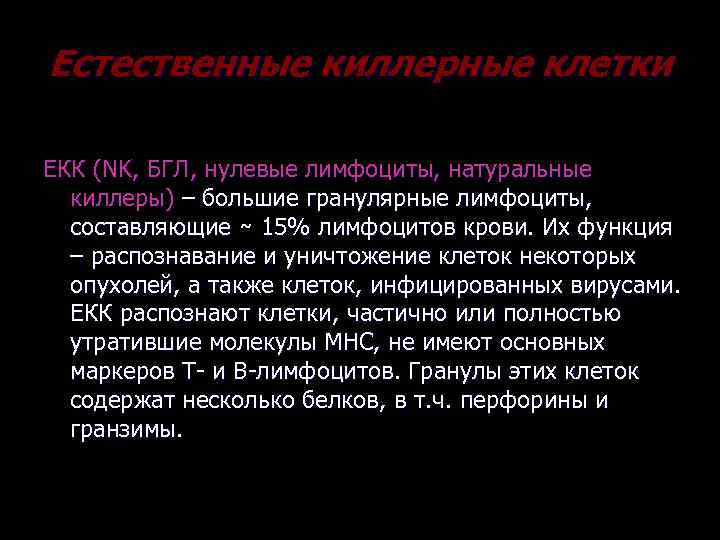 Естественные киллерные клетки

ЕКК (NK, БГЛ, нулевые лимфоциты, натуральные киллеры) – большие гранулярные лимфоциты, составляющие ~ 15% лимфоцитов крови. Их функция – распознавание и уничтожение клеток некоторых опухолей, а также клеток, инфицированных вирусами. ЕКК распознают клетки, частично или полностью утратившие молекулы МНС, не имеют основных маркеров Т- и В-лимфоцитов. Гранулы этих клеток содержат несколько белков, в т.ч. перфорины и гранзимы.